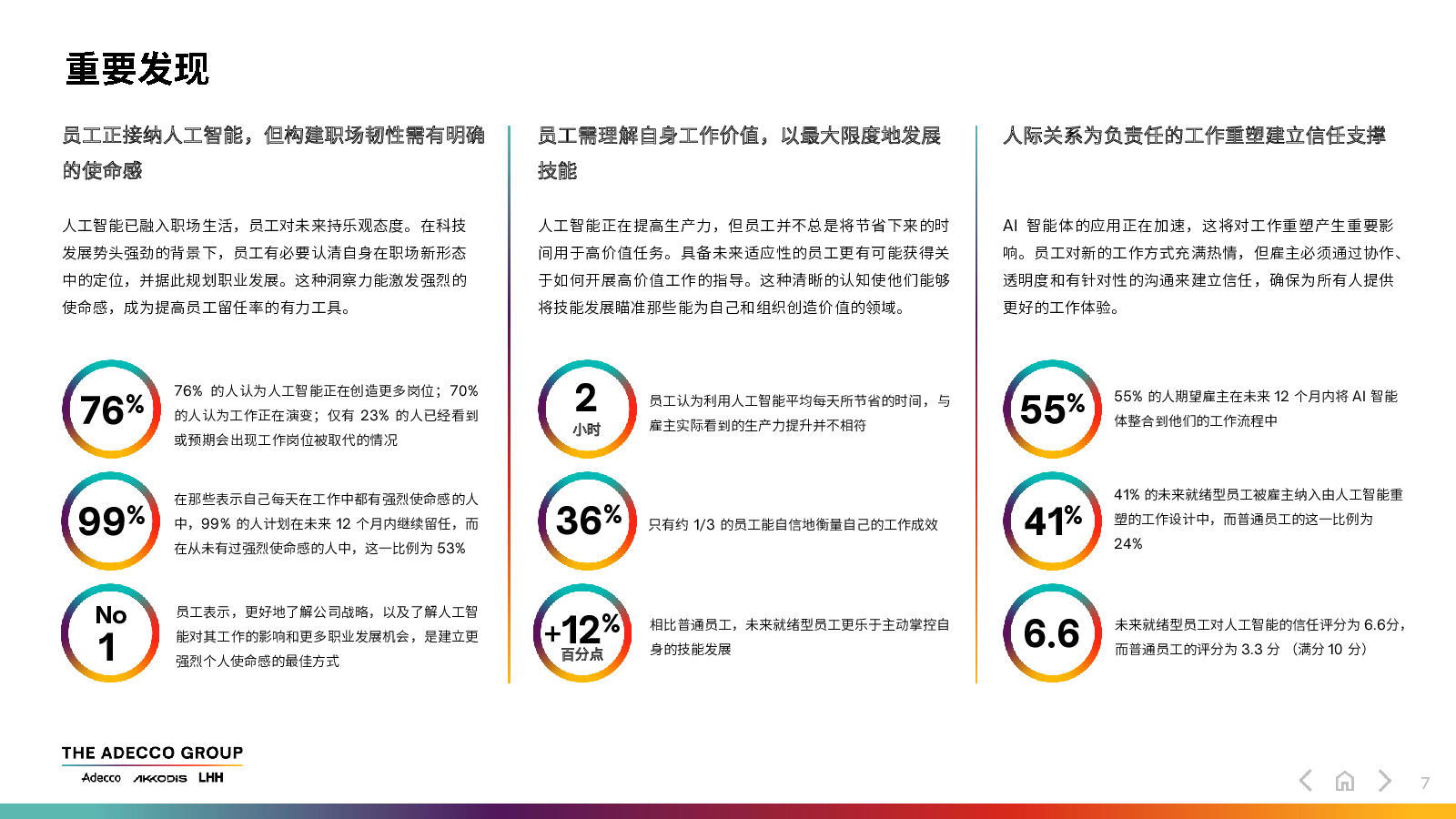 重要发现

员工正接纳人工智能，但构建职场韧性需有明确的使命感

人工智能已融入职场生活，员工对未来持乐观态度。在科技发展势头强劲的背景下，员工有必要认清自身在职场新形态中的定位，并据此规划职业发展。这种洞察力能激发强烈的使命感，成为提高员工留任率的有力工具。

76%

76% 的人认为人工智能正在创造更多岗位；70% 的人认为工作正在演变；仅有 23% 的人已经看到或预期会出现工作岗位被取代的情况

99%

在那些表示自己每天在工作中都有强烈使命感的人中，99% 的人计划在未来 12 个月内继续留任，而在从未有过强烈使命感的人中，这一比例为 53%

No 1

员工表示，更好地了解公司战略，以及了解人工智能对其工作的影响和更多职业发展机会，是建立更强烈个人使命感的最佳方式

员工需理解自身工作价值，以最大限度地发展技能

人工智能正在提高生产力，但员工并不总是将节省下来的时间用于高价值任务。具备未来适应性的员工更有可能获得关于如何开展高价值工作的指导。这种清晰的认知使他们能够将技能发展瞄准那些能为自己和组织创造价值的领域。

2 小时

员工认为利用人工智能平均每天所节省的时间，与雇主实际看到的生产力提升并不相符

36%

只有约 1/3 的员工能自信地衡量自己的工作成效

+12% 百分点

相比普通员工，未来就绪型员工更乐于主动掌控自身的技能发展

人际关系为负责任的工作重塑建立信任支撑

AI 智能体的应用正在加速，这将对工作重塑产生重要影响。员工对新的工作方式充满热情，但雇主必须通过协作、透明度和有针对性的沟通来建立信任，确保为所有人提供更好的工作体验。

55%

55% 的人期望雇主在未来 12 个月内将 AI 智能体整合到他们的工作流程中

41%

41% 的未来就绪型员工被雇主纳入由人工智能重塑的工作设计中，而普通员工的这一比例为 24%

6.6

未来就绪型员工对人工智能的信任评分为 6.6分，而普通员工的评分为 3.3 分 （满分 10 分）

THE ADECCO GROUP
Adecco AKKODIS LHH

7